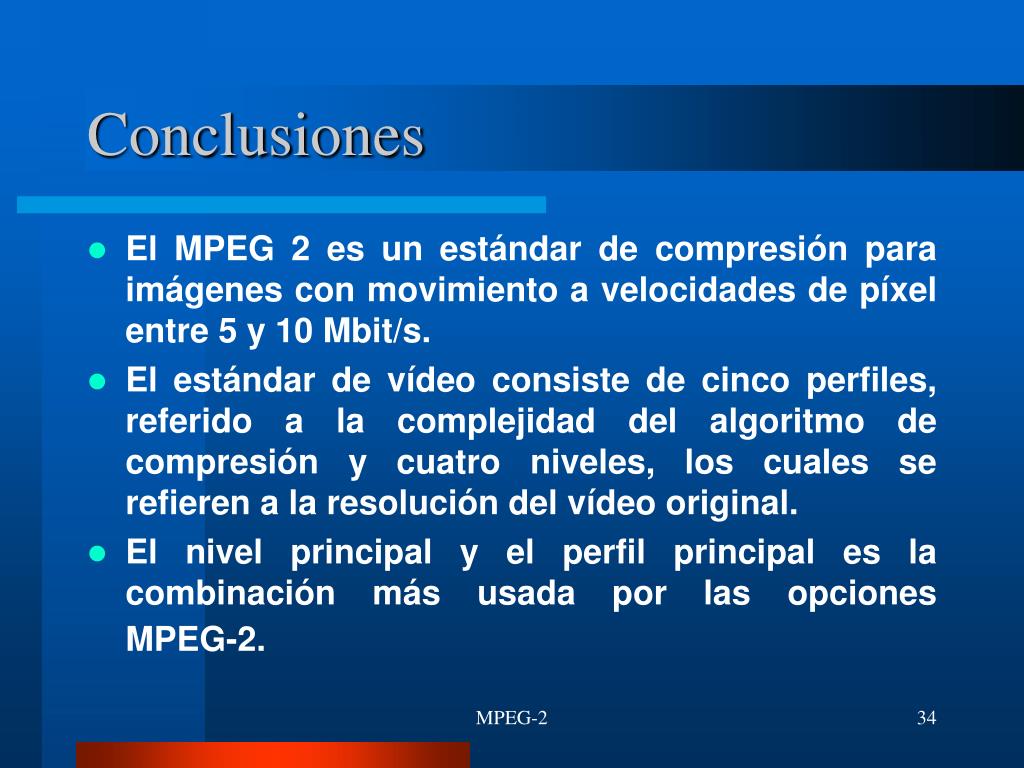 Conclusiones

- El MPEG 2 es un estándar de compresión para imágenes con movimiento a velocidades de píxel entre 5 y 10 Mbit/s.
- El estándar de vídeo consiste de cinco perfiles, referido a la complejidad del algoritmo de compresión y cuatro niveles, los cuales se refieren a la resolución del vídeo original.
- El nivel principal y el perfil principal es la combinación más usada por las opciones MPEG-2.

MPEG-2

34